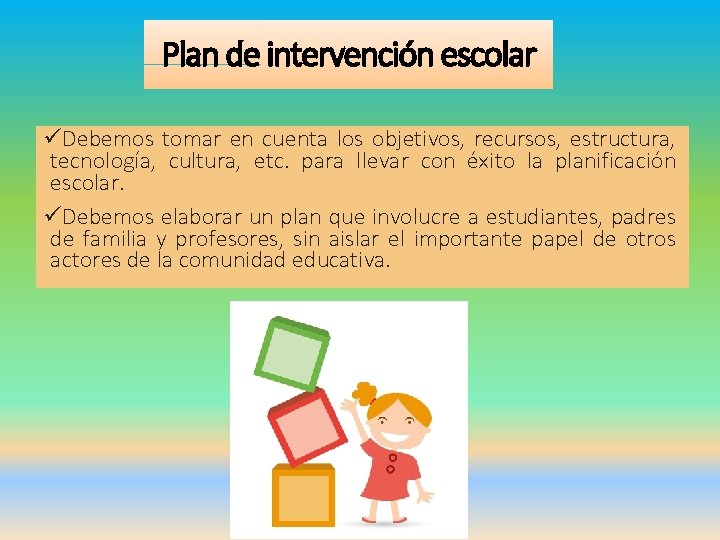 Plan de intervención escolar

✓Debemos tomar en cuenta los objetivos, recursos, estructura, tecnología, cultura, etc. para llevar con éxito la planificación escolar.

✓Debemos elaborar un plan que involucre a estudiantes, padres de familia y profesores, sin aislar el importante papel de otros actores de la comunidad educativa.